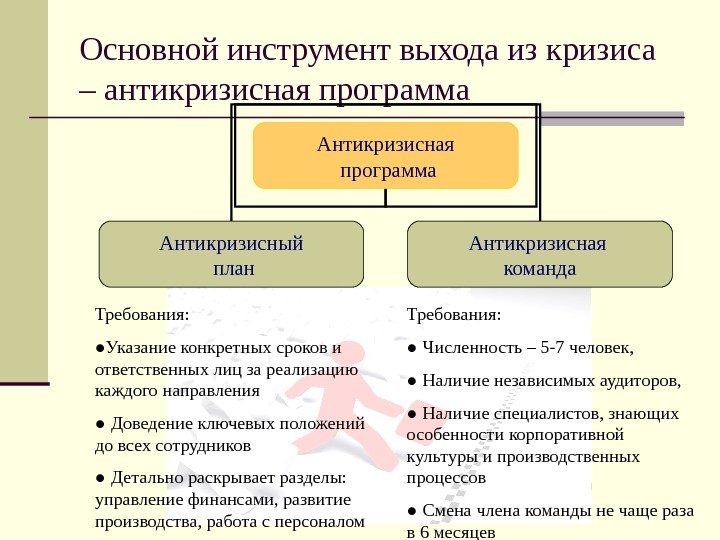 Основной инструмент выхода из кризиса – антикризисная программа

Антикризисная программа

Антикризисный план

Антикризисная команда

Требования:

●Указание конкретных сроков и ответственных лиц за реализацию каждого направления

● Доведение ключевых положений до всех сотрудников

● Детально раскрывает разделы: управление финансами, развитие производства, работа с персоналом

Требования:

● Численность – 5-7 человек,

● Наличие независимых аудиторов,

● Наличие специалистов, знающих особенности корпоративной культуры и производственных процессов

● Смена члена команды не чаще раза в 6 месяцев